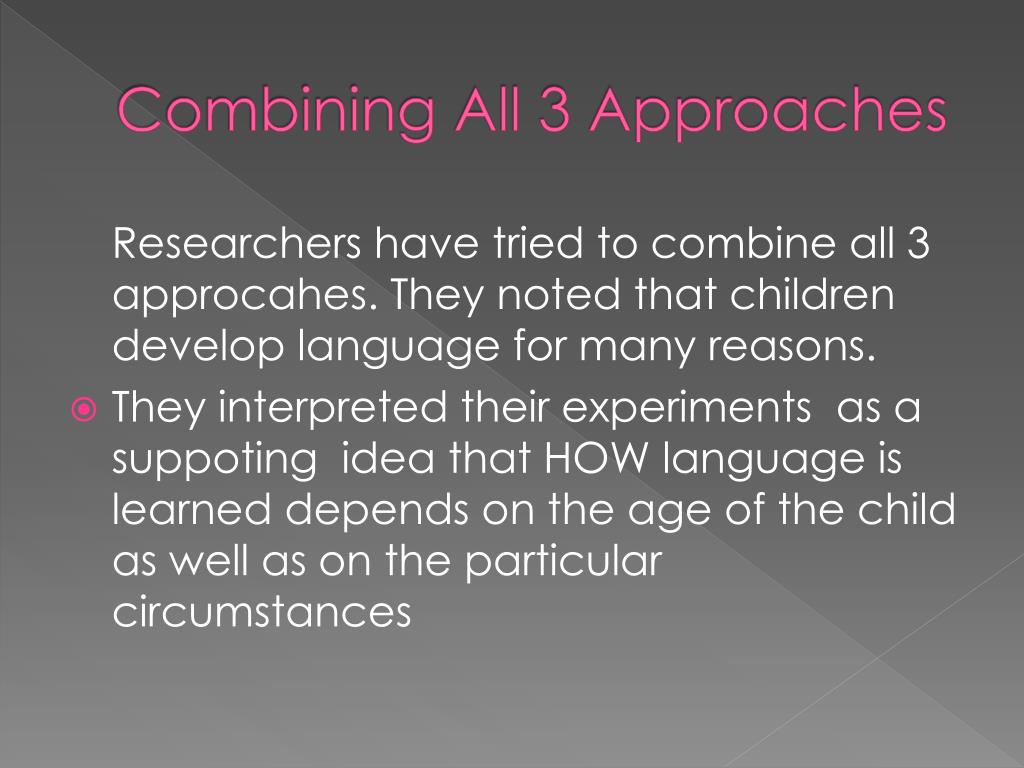 Combining All 3 Approaches

Researchers have tried to combine all 3 approcahes. They noted that children develop language for many reasons.

They interpreted their experiments as a suppoting idea that HOW language is learned depends on the age of the child as well as on the particular circumstances